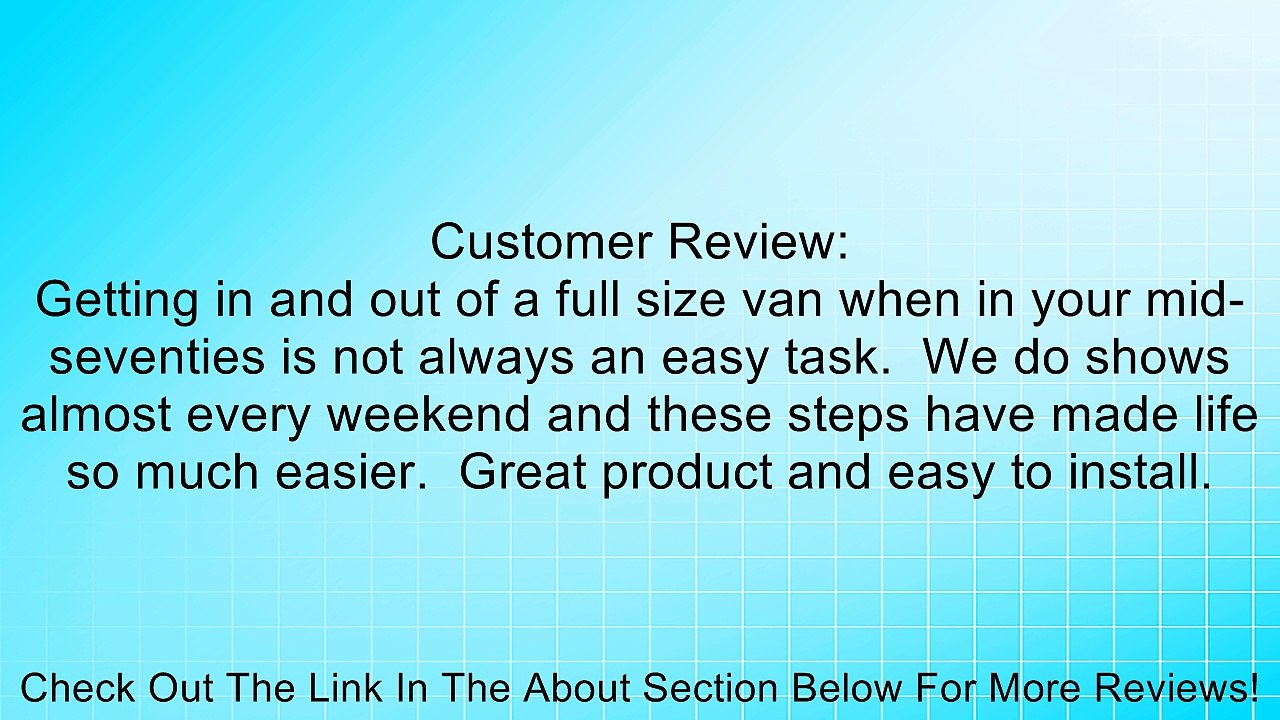 Customer Review:
Getting in and out of a full size van when in your mid-seventies is not always an easy task.  We do shows almost every weekend and these steps have made life so much easier.  Great product and easy to install.

Check Out The Link In The About Section Below For More Reviews!